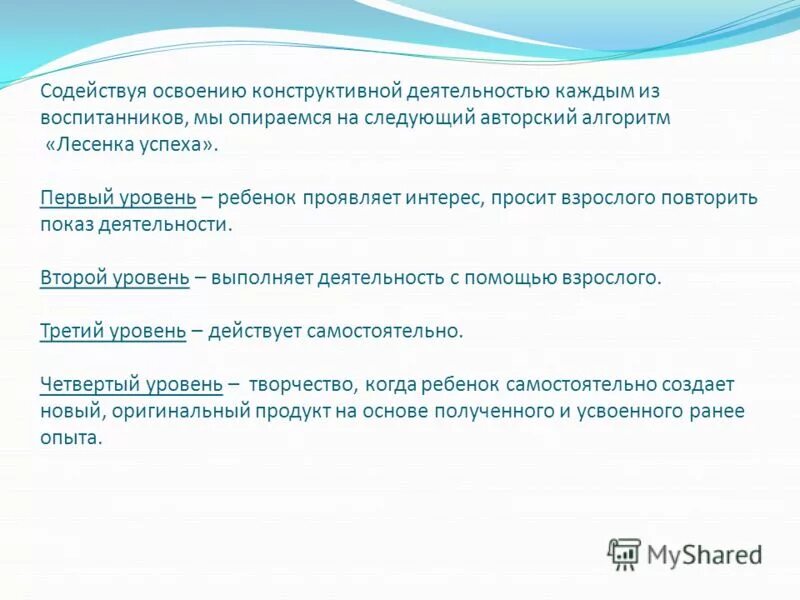 Содействуя освоению конструктивной деятельностью каждым из воспитанников, мы опираемся на следующий авторский алгоритм «Лесенка успеха».

Первый уровень – ребенок проявляет интерес, просит взрослого повторить показ деятельности.

Второй уровень – выполняет деятельность с помощью взрослого.

Третий уровень – действует самостоятельно.

Четвертый уровень – творчество, когда ребенок самостоятельно создает новый, оригинальный продукт на основе полученного и усвоенного ранее опыта.

MyShared